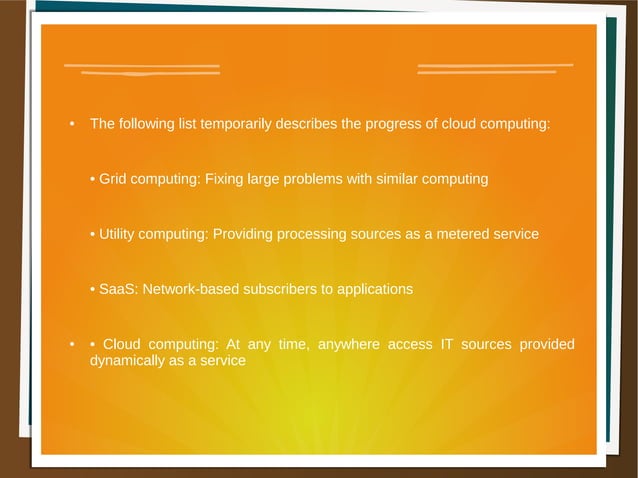 • The following list temporarily describes the progress of cloud computing:

• Grid computing: Fixing large problems with similar computing

• Utility computing: Providing processing sources as a metered service

• SaaS: Network-based subscribers to applications

• • Cloud computing: At any time, anywhere access IT sources provided dynamically as a service